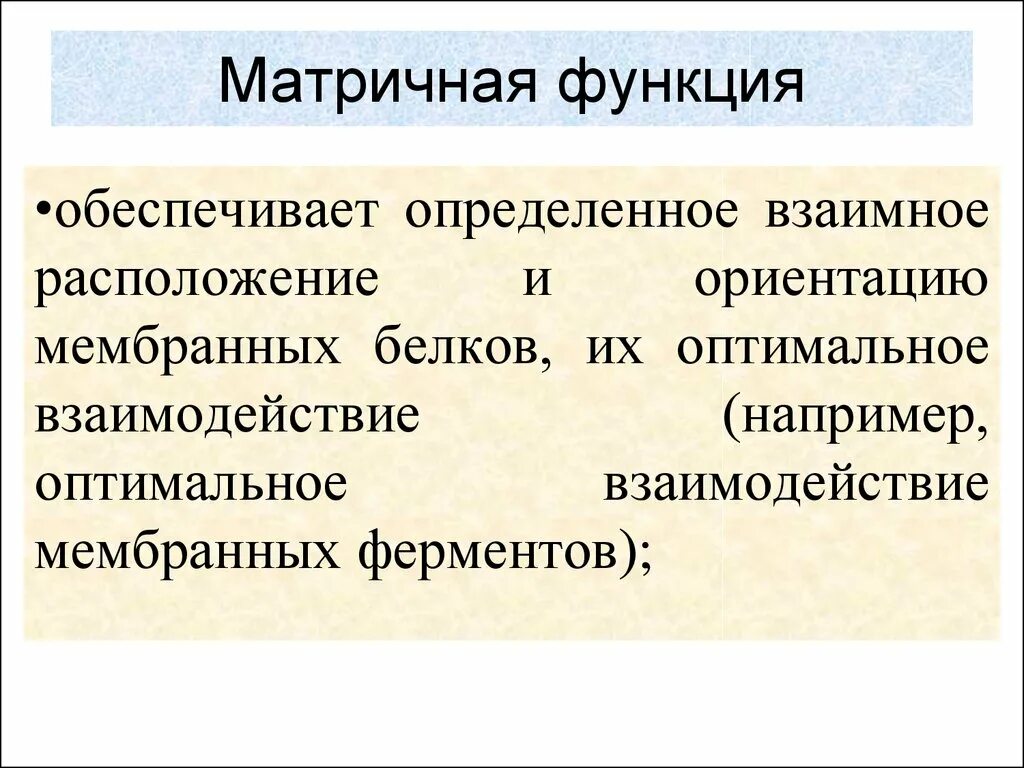 Матричная функция

•обеспечивает определенное взаимное расположение и ориентацию мембранных белков, их оптимальное взаимодействие (например, оптимальное взаимодействие мембранных ферментов);